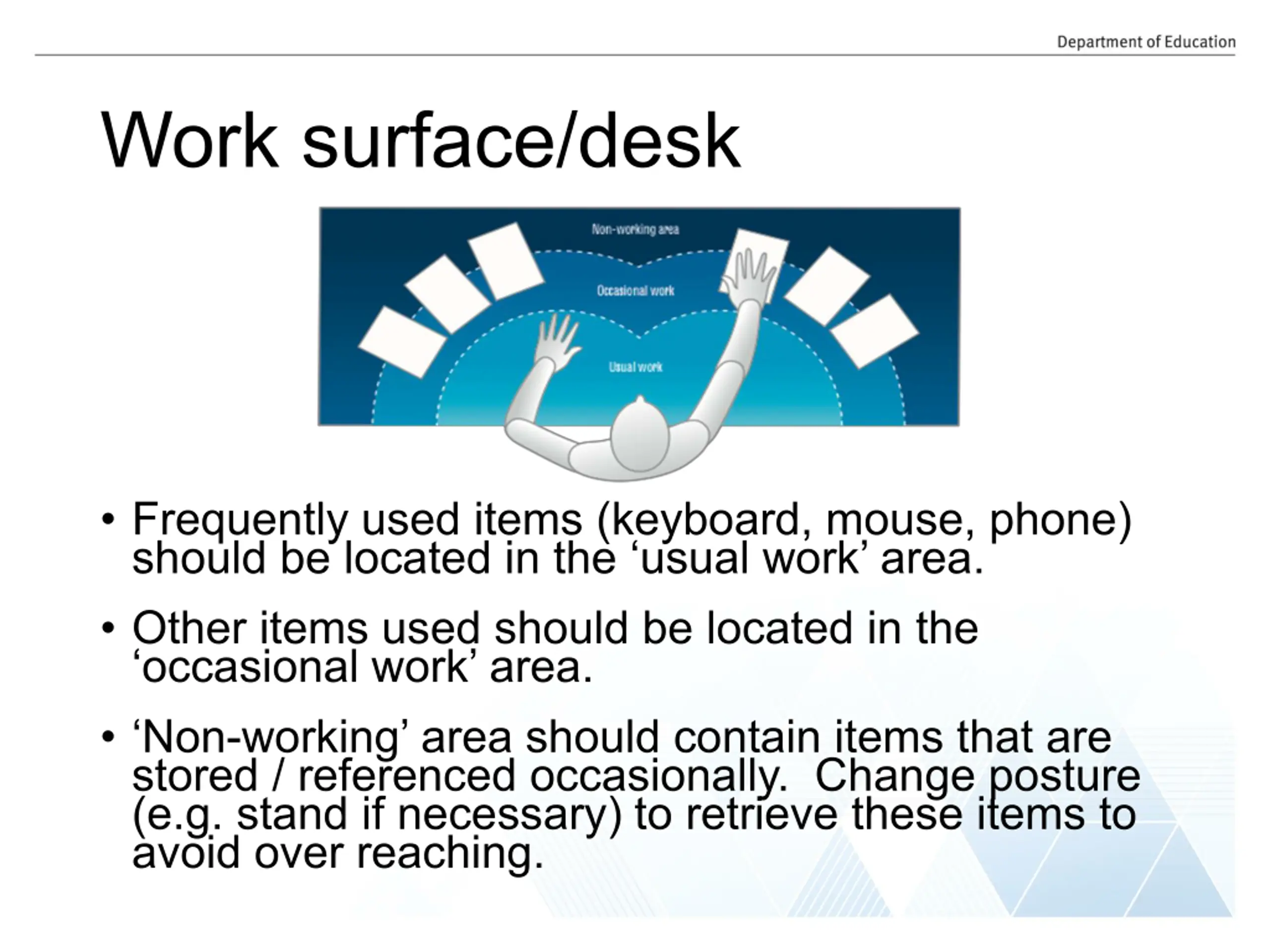 Department of Education

Work surface/desk

Non-working area

Occasional work

Usual work

• Frequently used items (keyboard, mouse, phone) should be located in the 'usual work' area.

• Other items used should be located in the 'occasional work' area.

• 'Non-working' area should contain items that are stored / referenced occasionally. Change posture (e.g. stand if necessary) to retrieve these items to avoid over reaching.